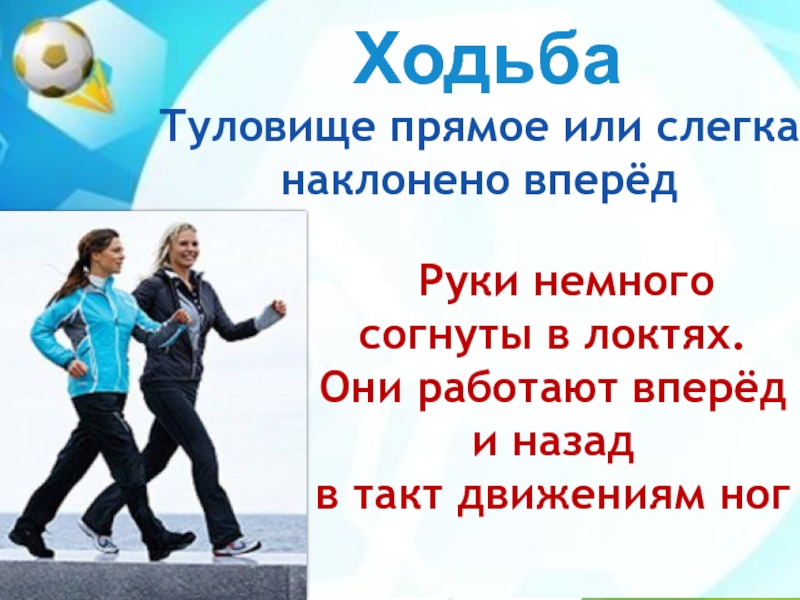 Ходьба

Туловище прямое или слегка наклонено вперёд

Руки немного согнуты в локтях. Они работают вперёд и назад в такт движениям ног